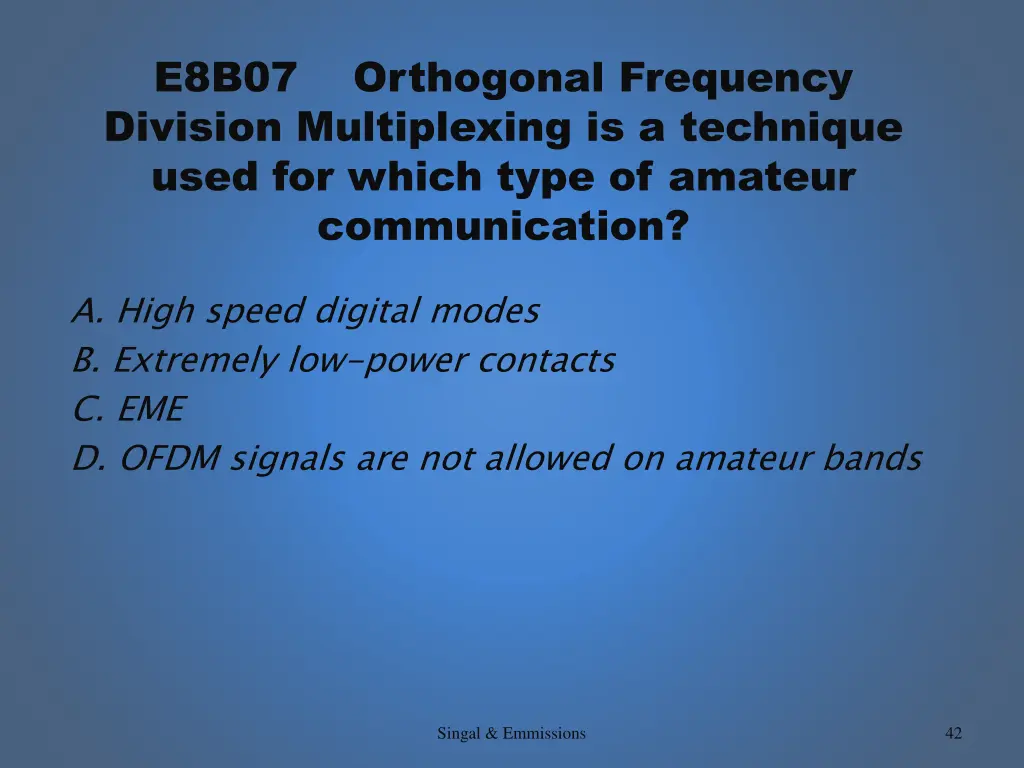 E8B07 Orthogonal Frequency Division Multiplexing is a technique used for which type of amateur communication?

A. High speed digital modes
B. Extremely low-power contacts
C. EME
D. OFDM signals are not allowed on amateur bands

Singal & Emmissions

42